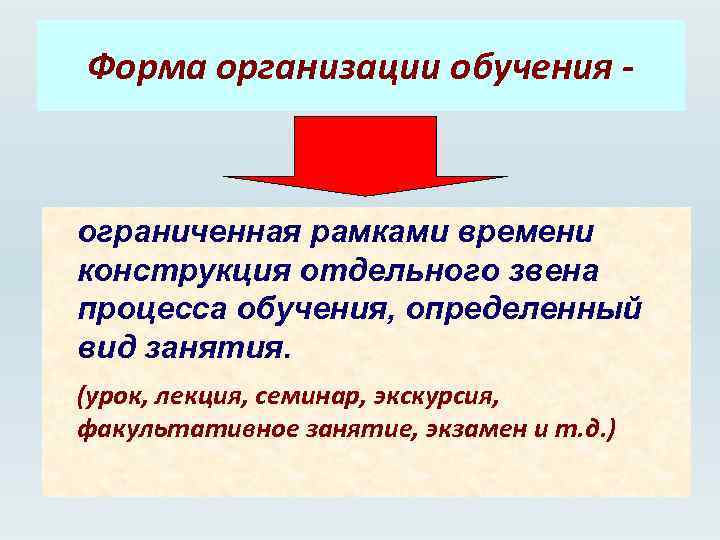 Форма организации обучения -

ограниченная рамками времени конструкция отдельного звена процесса обучения, определенный вид занятия.

(урок, лекция, семинар, экскурсия, факультативное занятие, экзамен и т.д.)